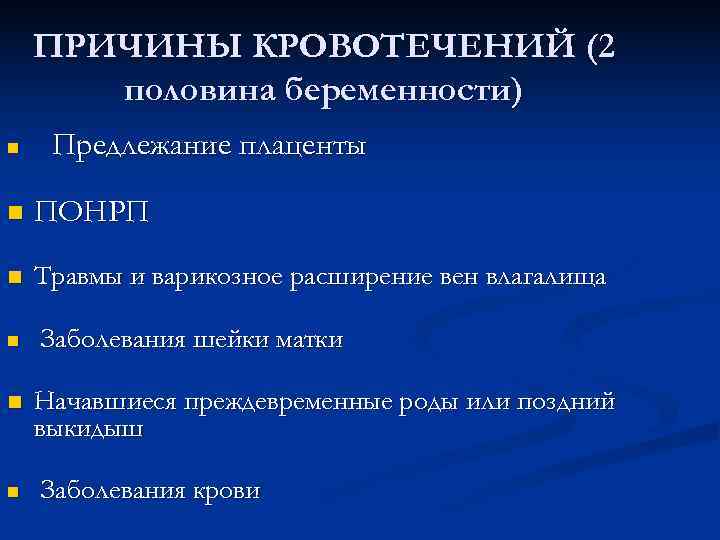 ПРИЧИНЫ КРОВОТЕЧЕНИЙ (2 половина беременности)

Предлежание плаценты

ПОНРП

Травмы и варикозное расширение вен влагалища

Заболевания шейки матки

Начавшиеся преждевременные роды или поздний выкидыш

Заболевания крови